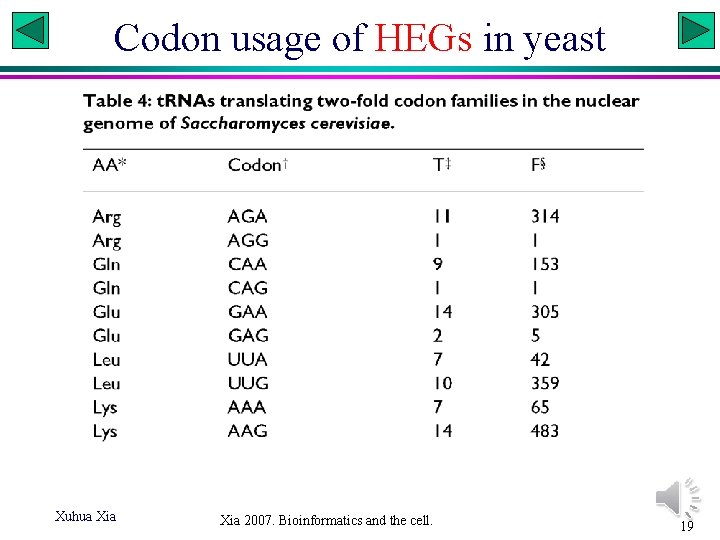 Codon usage of HEGs in yeast

Table 4: tRNAs translating two-fold codon families in the nuclear genome of Saccharomyces cerevisiae.

| AA* | Codon† | T‡ | F§ |
|---|---|---|---|
| Arg | AGA | 11 | 314 |
| Arg | AGG | 1 | 1 |
| Gln | CAA | 9 | 153 |
| Gln | CAG | 1 | 1 |
| Glu | GAA | 14 | 305 |
| Glu | GAG | 2 | 5 |
| Leu | UUA | 7 | 42 |
| Leu | UUG | 10 | 359 |
| Lys | AAA | 7 | 65 |
| Lys | AAG | 14 | 483 |

Xuhua Xia

Xia 2007. Bioinformatics and the cell.

19